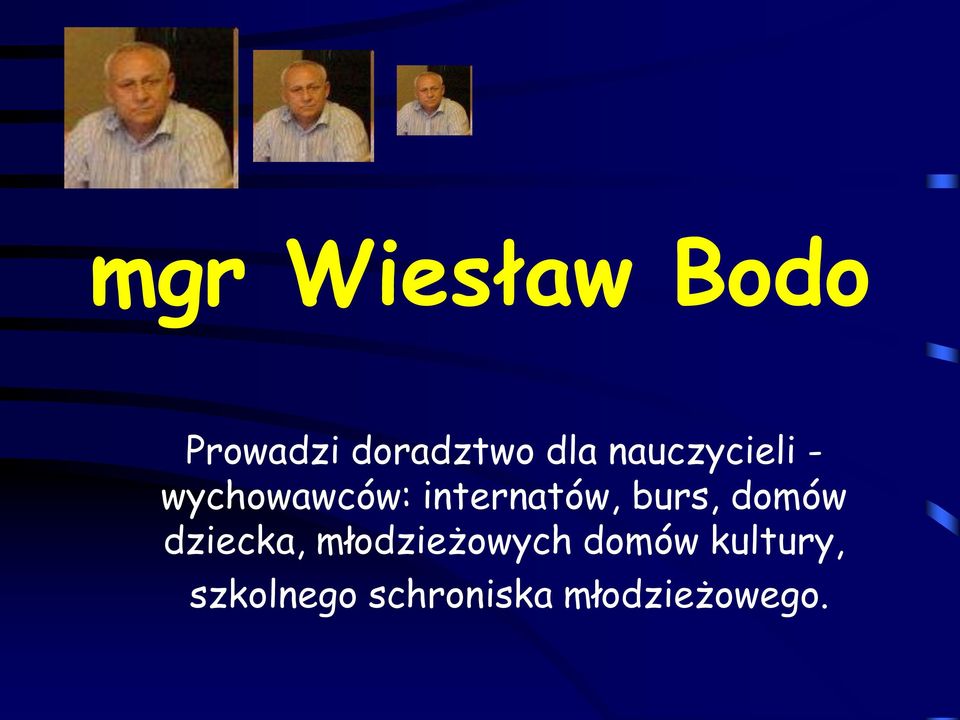 mgr Wiesław Bodo

Prowadzi doradztwo dla nauczycieli - wychowawców: internatów, burs, domów dziecka, młodzieżowych domów kultury, szkolnego schroniska młodzieżowego.